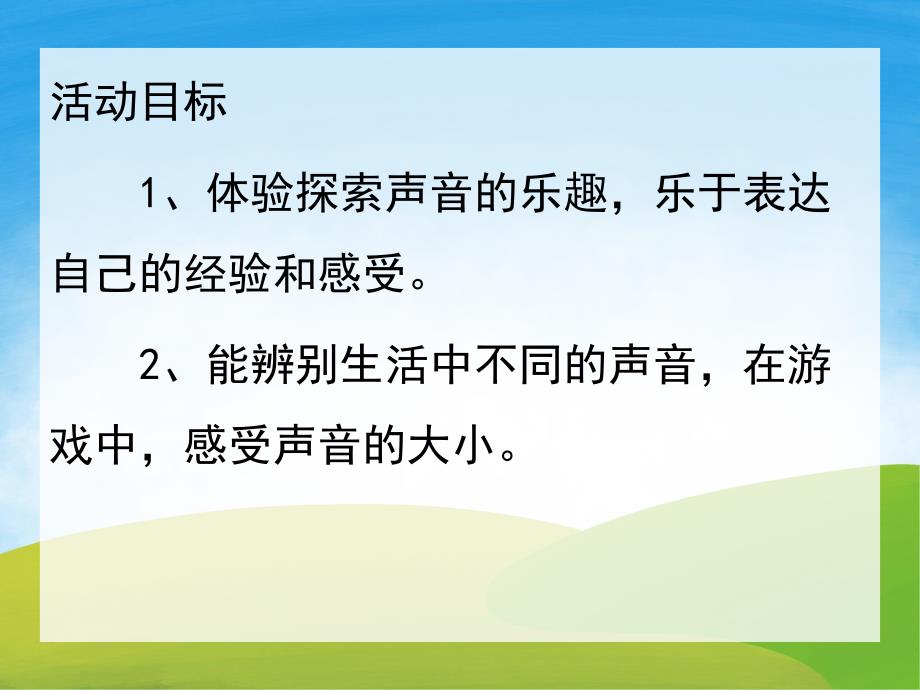 活动目标

1、体验探索声音的乐趣，乐于表达自己的经验和感受。

2、能辨别生活中不同的声音，在游戏中，感受声音的大小。